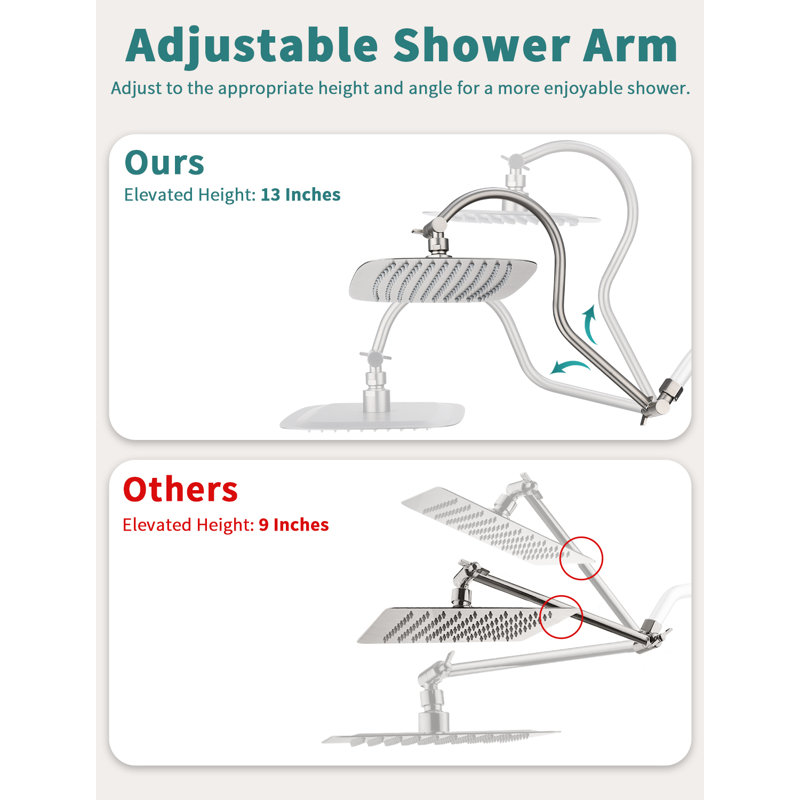 Adjustable Shower Arm

Adjust to the appropriate height and angle for a more enjoyable shower.

Ours

Elevated Height: 13 Inches

Others

Elevated Height: 9 Inches